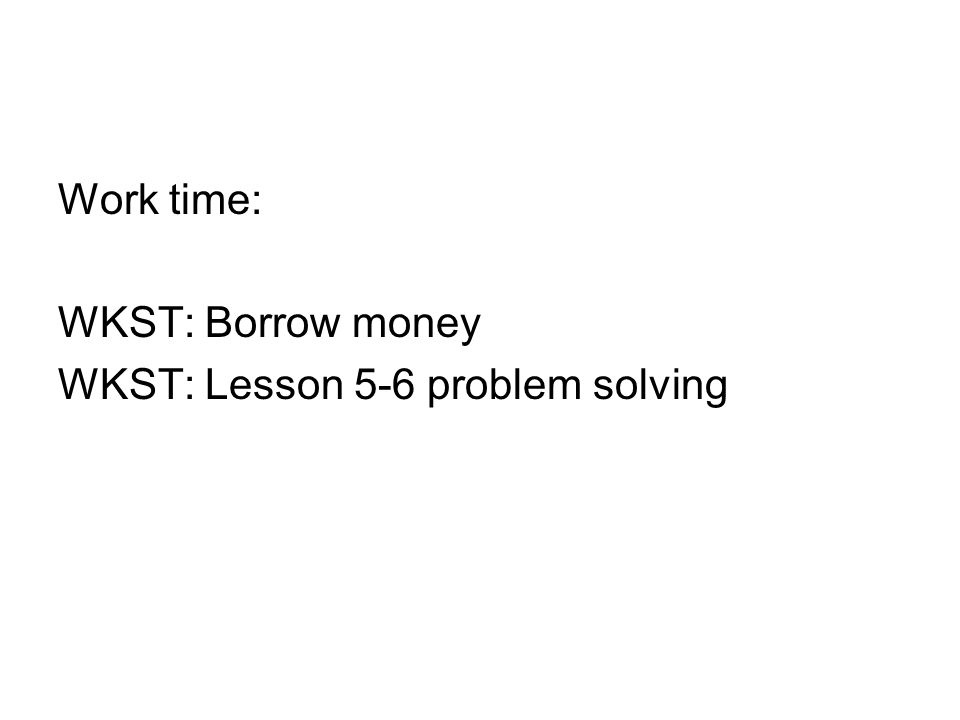 Work time:

WKST: Borrow money
WKST: Lesson 5-6 problem solving